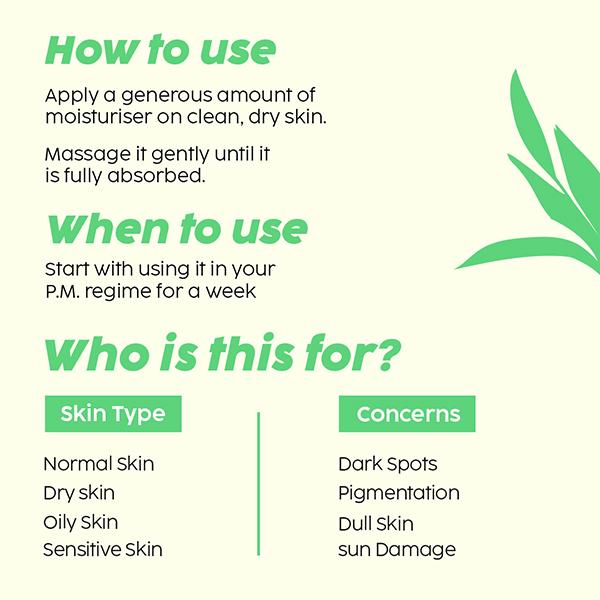 How to use

Apply a generous amount of moisturiser on clean, dry skin.

Massage it gently until it is fully absorbed.

When to use

Start with using it in your P.M. regime for a week

Who is this for?

Skin Type

Normal Skin
Dry skin
Oily Skin
Sensitive Skin

Concerns

Dark Spots
Pigmentation
Dull Skin
sun Damage